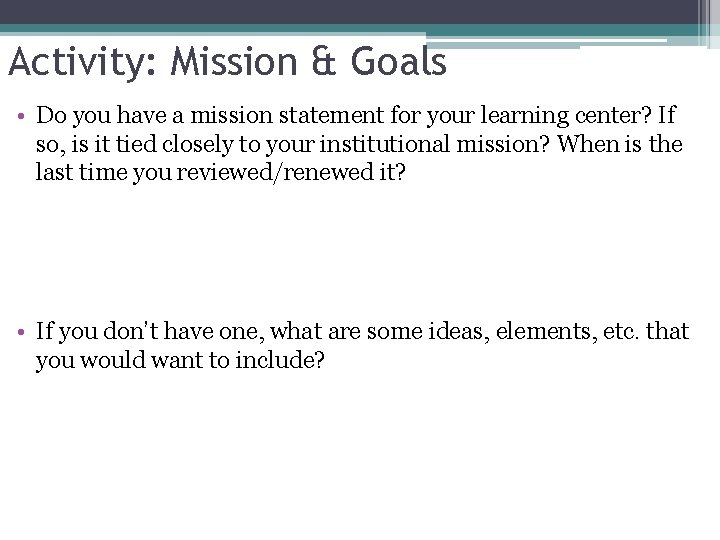 Activity: Mission & Goals

• Do you have a mission statement for your learning center? If so, is it tied closely to your institutional mission? When is the last time you reviewed/renewed it?

• If you don't have one, what are some ideas, elements, etc. that you would want to include?